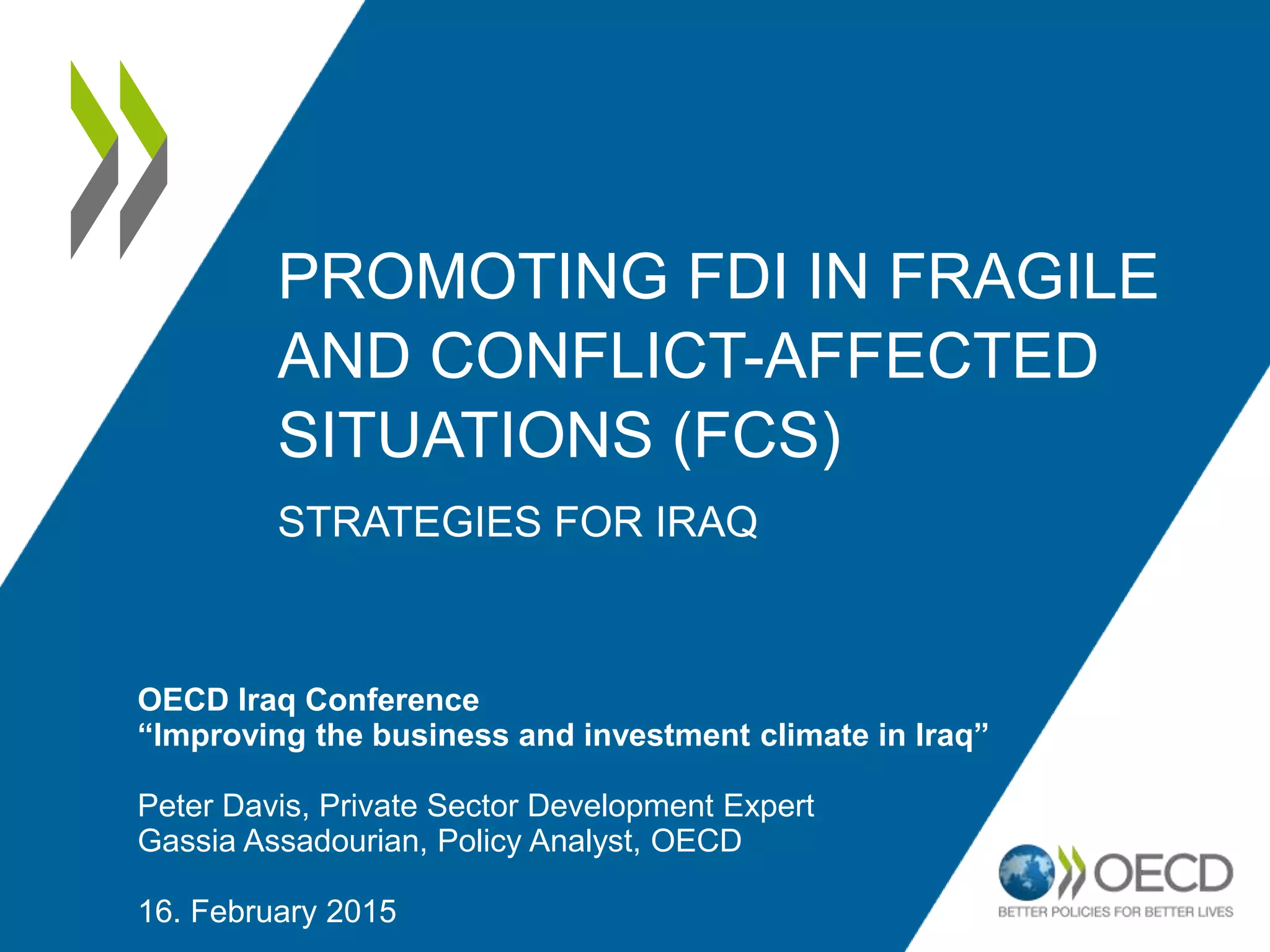 PROMOTING FDI IN FRAGILE AND CONFLICT-AFFECTED SITUATIONS (FCS)

STRATEGIES FOR IRAQ

OECD Iraq Conference
“Improving the business and investment climate in Iraq”

Peter Davis, Private Sector Development Expert
Gassia Assadourian, Policy Analyst, OECD

16. February 2015

OECD
BETTER POLICIES FOR BETTER LIVES